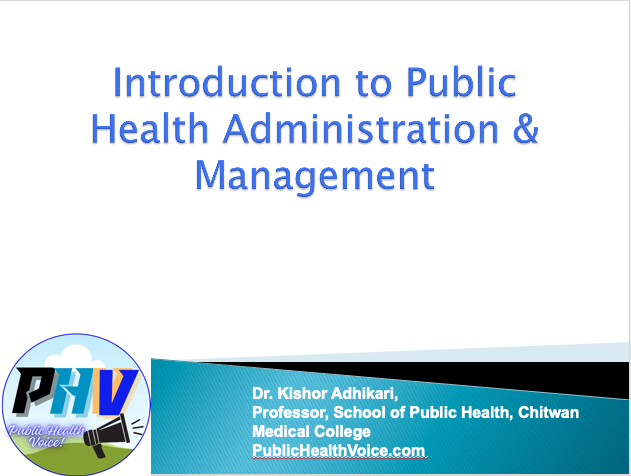 Introduction to Public Health Administration & Management

PHV
Public Health Voice!

Dr. Kishor Adhikari,
Professor, School of Public Health, Chitwan Medical College
PublicHealthVoice.com